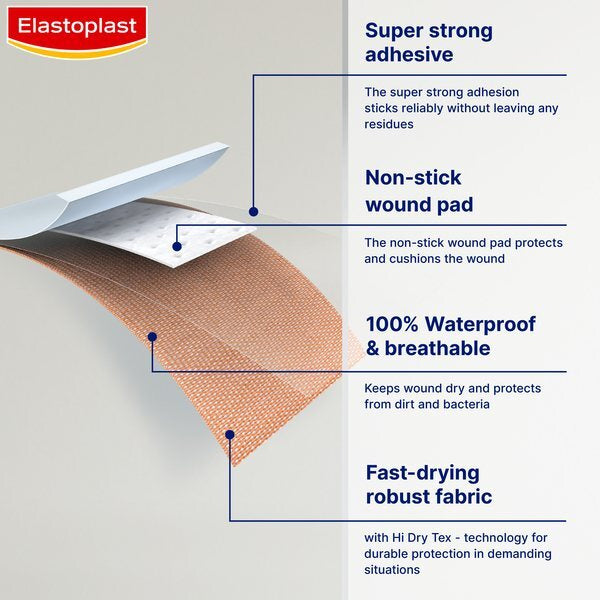 Elastoplast

Super strong adhesive

The super strong adhesion sticks reliably without leaving any residues

Non-stick wound pad

The non-stick wound pad protects and cushions the wound

100% Waterproof & breathable

Keeps wound dry and protects from dirt and bacteria

Fast-drying robust fabric

with Hi Dry Tex - technology for durable protection in demanding situations